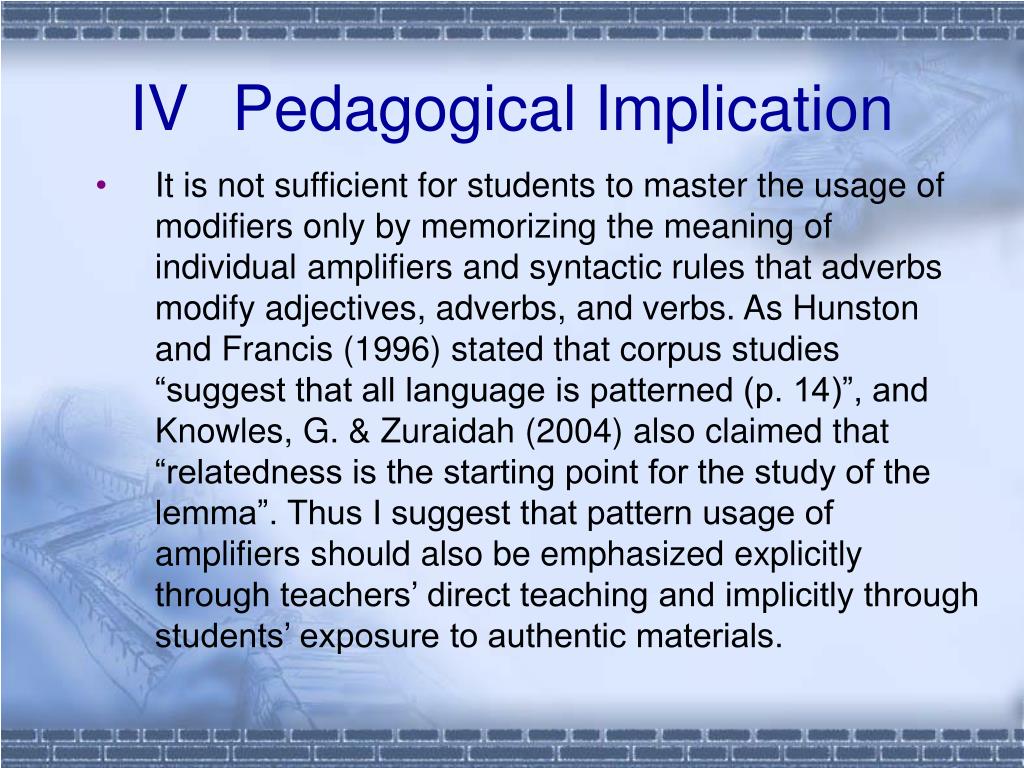 IV Pedagogical Implication

• It is not sufficient for students to master the usage of modifiers only by memorizing the meaning of individual amplifiers and syntactic rules that adverbs modify adjectives, adverbs, and verbs. As Hunston and Francis (1996) stated that corpus studies “suggest that all language is patterned (p. 14)”, and Knowles, G. & Zuraidah (2004) also claimed that “relatedness is the starting point for the study of the lemma”. Thus I suggest that pattern usage of amplifiers should also be emphasized explicitly through teachers’ direct teaching and implicitly through students’ exposure to authentic materials.